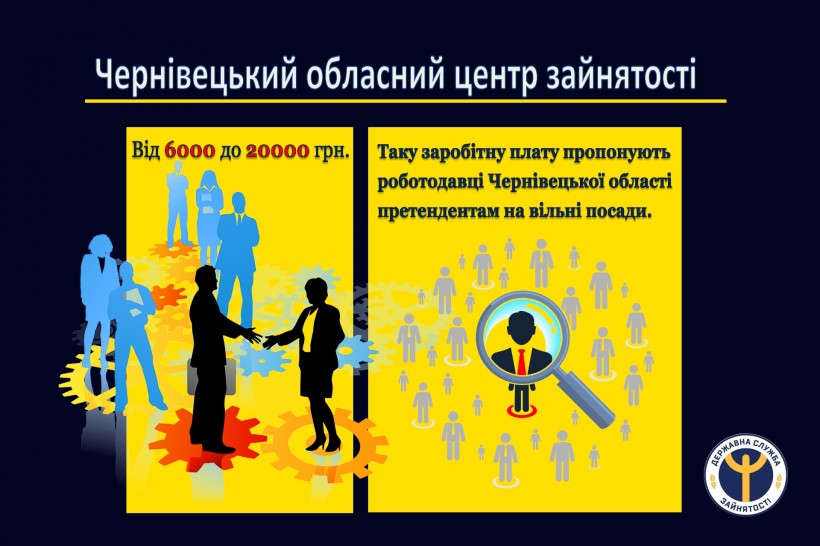 Чернівецький обласний центр зайнятості

Від 6000 до 20000 грн.

Таку заробітну плату пропонують роботодавці Чернівецької області претендентам на вільні посади.

ДЕРЖАВНА СЛУЖБА ЗАЙНЯТОСТІ